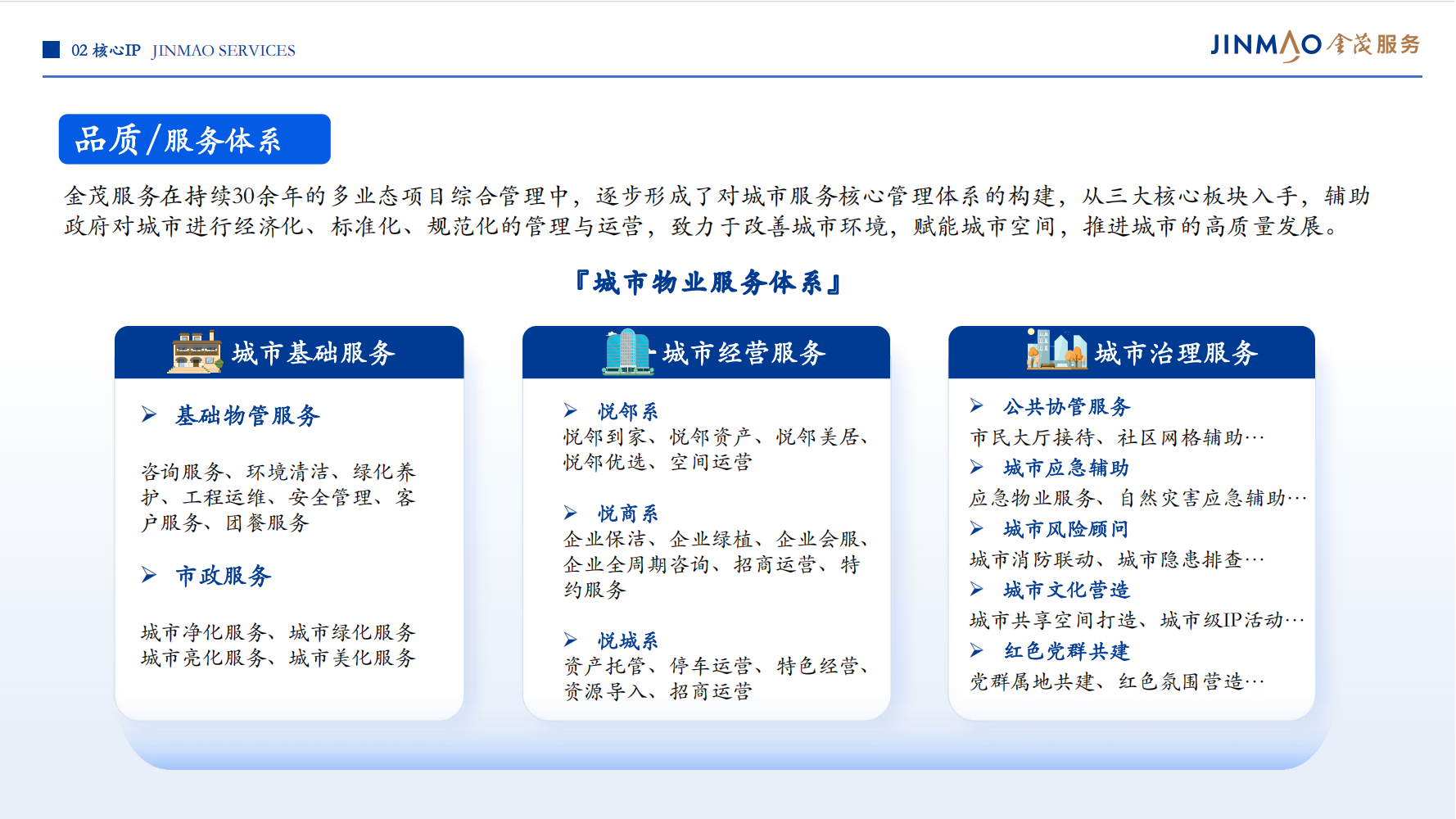 02 核心IP JINMAO SERVICES

JINMAO 金茂服务

品质/服务体系

金茂服务在持续30余年的多业态项目综合管理中，逐步形成了对城市服务核心管理体系的构建，从三大核心板块入手，辅助政府对城市进行经济化、标准化、规范化的管理与运营，致力于改善城市环境，赋能城市空间，推进城市的高质量发展。

『城市物业服务体系』

城市基础服务

➢ 基础物管服务

咨询服务、环境清洁、绿化养护、工程运维、安全管理、客户服务、团餐服务

➢ 市政服务

城市净化服务、城市绿化服务
城市亮化服务、城市美化服务

城市经营服务

➢ 悦邻系
悦邻到家、悦邻资产、悦邻美居、悦邻优选、空间运营

➢ 悦商系
企业保洁、企业绿植、企业会服、企业全周期咨询、招商运营、特约服务

➢ 悦城系
资产托管、停车运营、特色经营、资源导入、招商运营

城市治理服务

➢ 公共协管服务
市民大厅接待、社区网格辅助…
➢ 城市应急辅助
应急物业服务、自然灾害应急辅助…
➢ 城市风险顾问
城市消防联动、城市隐患排查…
➢ 城市文化营造
城市共享空间打造、城市级IP活动…
➢ 红色党群共建
党群属地共建、红色氛围营造…